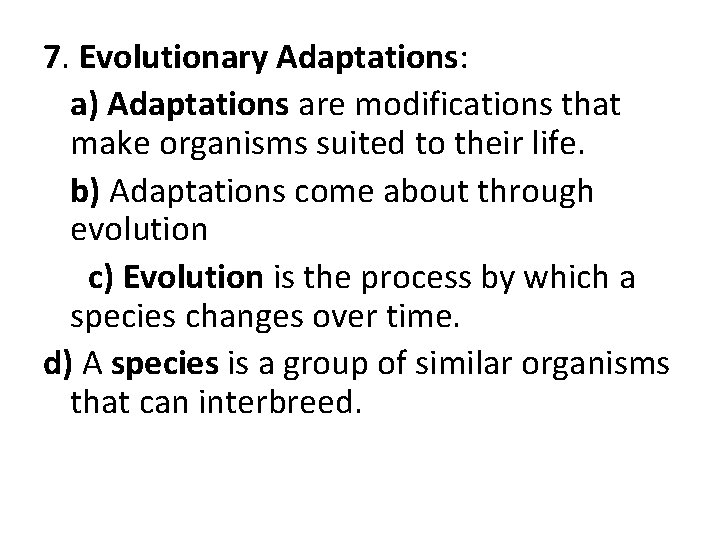 7. Evolutionary Adaptations:

a) Adaptations are modifications that make organisms suited to their life.

b) Adaptations come about through evolution

c) Evolution is the process by which a species changes over time.

d) A species is a group of similar organisms that can interbreed.